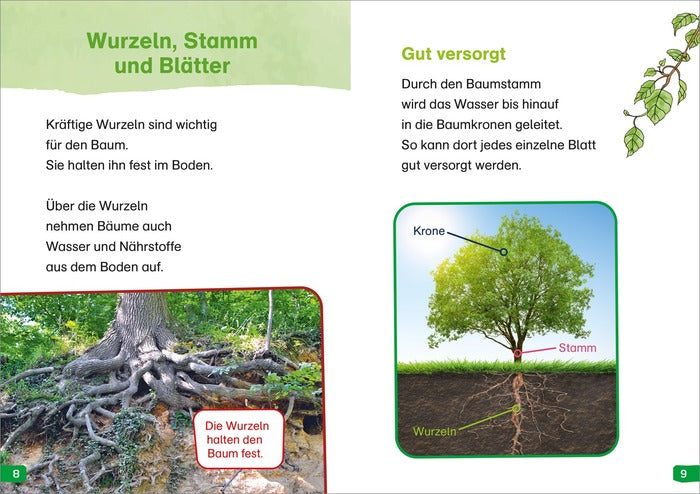 Wurzeln, Stamm und Blätter

Kräftige Wurzeln sind wichtig für den Baum. Sie halten ihn fest im Boden.

Über die Wurzeln nehmen Bäume auch Wasser und Nährstoffe aus dem Boden auf.

Die Wurzeln halten den Baum fest.

8

Gut versorgt

Durch den Baumstamm wird das Wasser bis hinauf in die Baumkronen geleitet. So kann dort jedes einzelne Blatt gut versorgt werden.

Krone

Stamm

Wurzeln

9